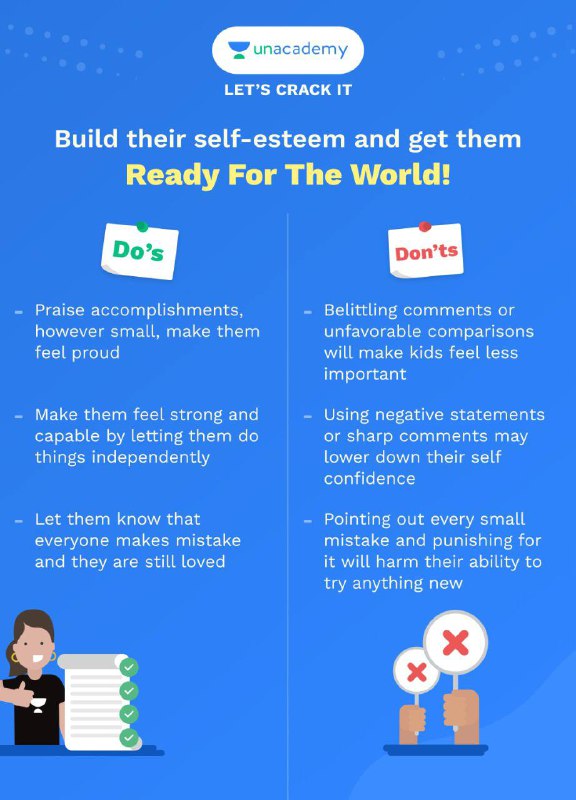 unacademy

LET'S CRACK IT

Build their self-esteem and get them
Ready For The World!

Do's

- Praise accomplishments, however small, make them feel proud

- Make them feel strong and capable by letting them do things independently

- Let them know that everyone makes mistake and they are still loved

Don'ts

- Belittling comments or unfavorable comparisons will make kids feel less important

- Using negative statements or sharp comments may lower down their self confidence

- Pointing out every small mistake and punishing for it will harm their ability to try anything new